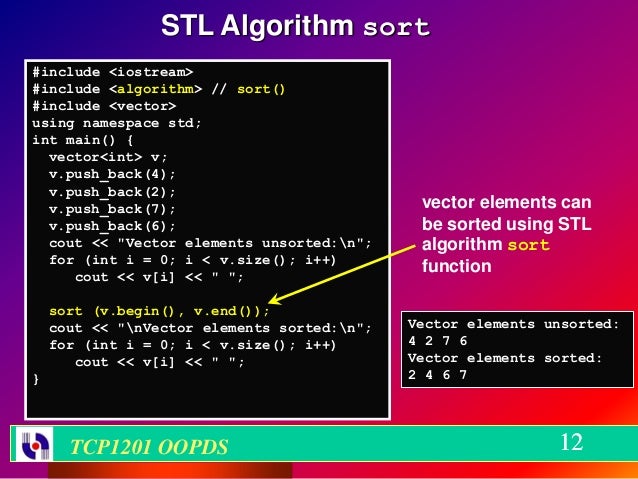 STL Algorithm sort

#include <iostream>
#include <algorithm> // sort()
#include <vector>
using namespace std;
int main() {
  vector<int> v;
  v.push_back(4);
  v.push_back(2);
  v.push_back(7);
  v.push_back(6);
  cout << "Vector elements unsorted:\n";
  for (int i = 0; i < v.size(); i++)
     cout << v[i] << " ";

  sort (v.begin(), v.end());
  cout << "\nVector elements sorted:\n";
  for (int i = 0; i < v.size(); i++)
     cout << v[i] << " ";
}

vector elements can be sorted using STL algorithm sort function

Vector elements unsorted:
4 2 7 6
Vector elements sorted:
2 4 6 7

TCP1201 OOPDS

12